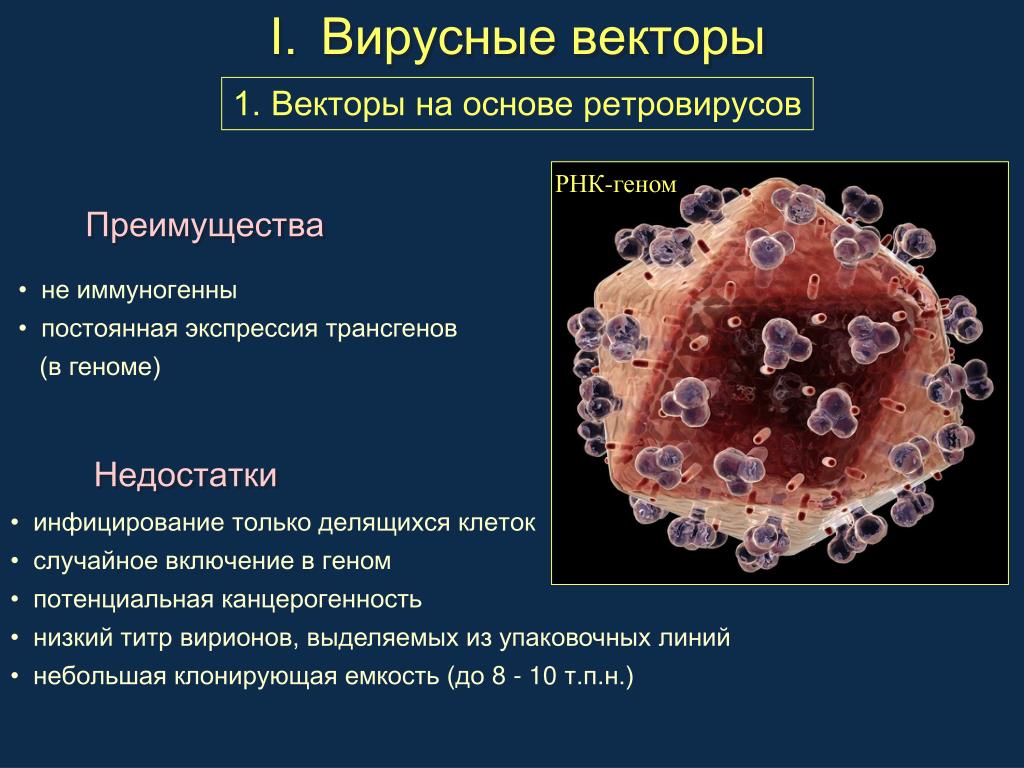 I. Вирусные векторы

1. Векторы на основе ретровирусов

РНК-геном

Преимущества

• не иммуногенны
• постоянная экспрессия трансгенов (в геноме)

Недостатки

• инфицирование только делящихся клеток
• случайное включение в геном
• потенциальная канцерогенность
• низкий титр вирионов, выделяемых из упаковочных линий
• небольшая клонирующая емкость (до 8 - 10 т.п.н.)